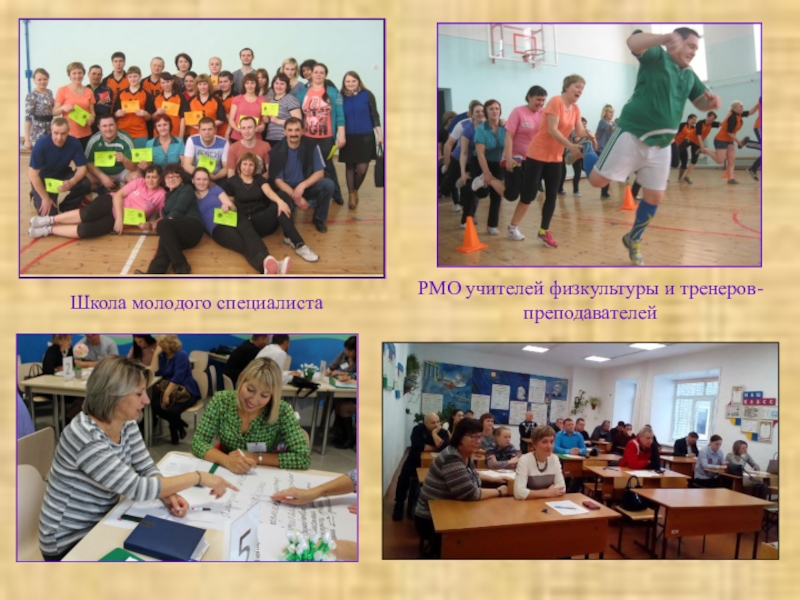 Школа молодого специалиста

РМО учителей физкультуры и тренеров-преподавателей

5